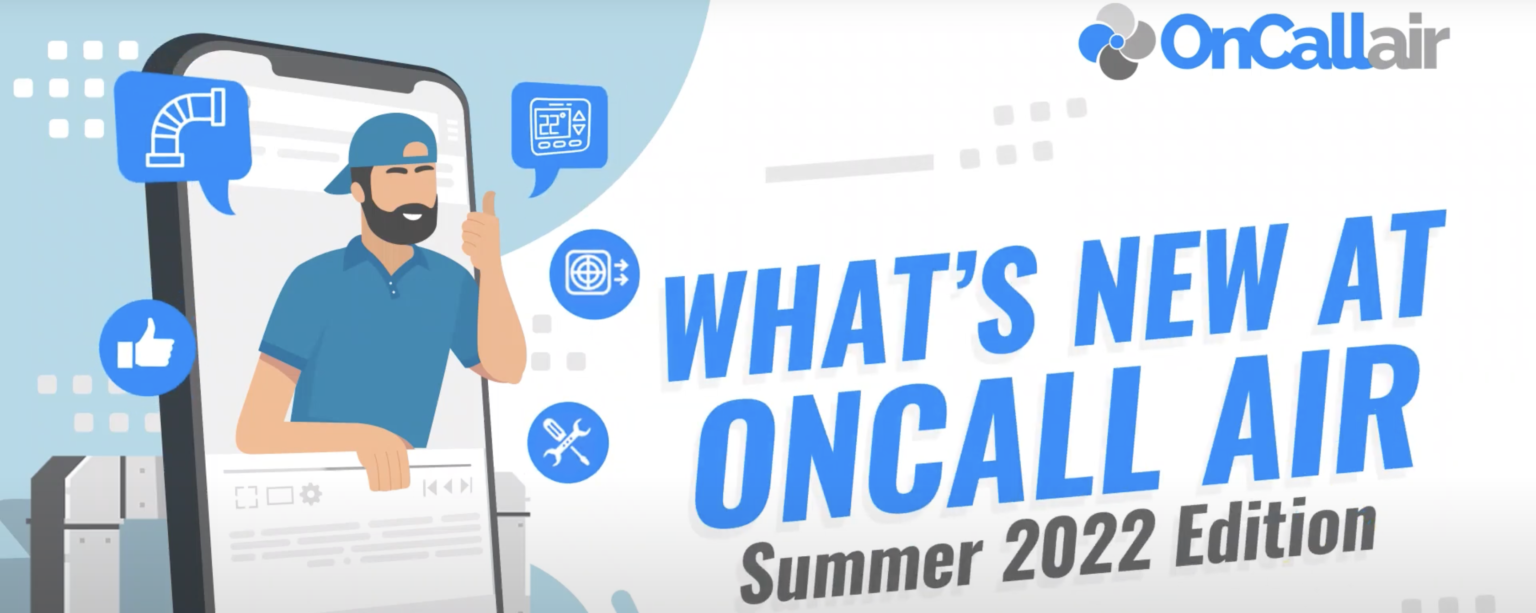 OnCallair

22°

WHAT'S NEW AT
ONCALL AIR
Summer 2022 Edition